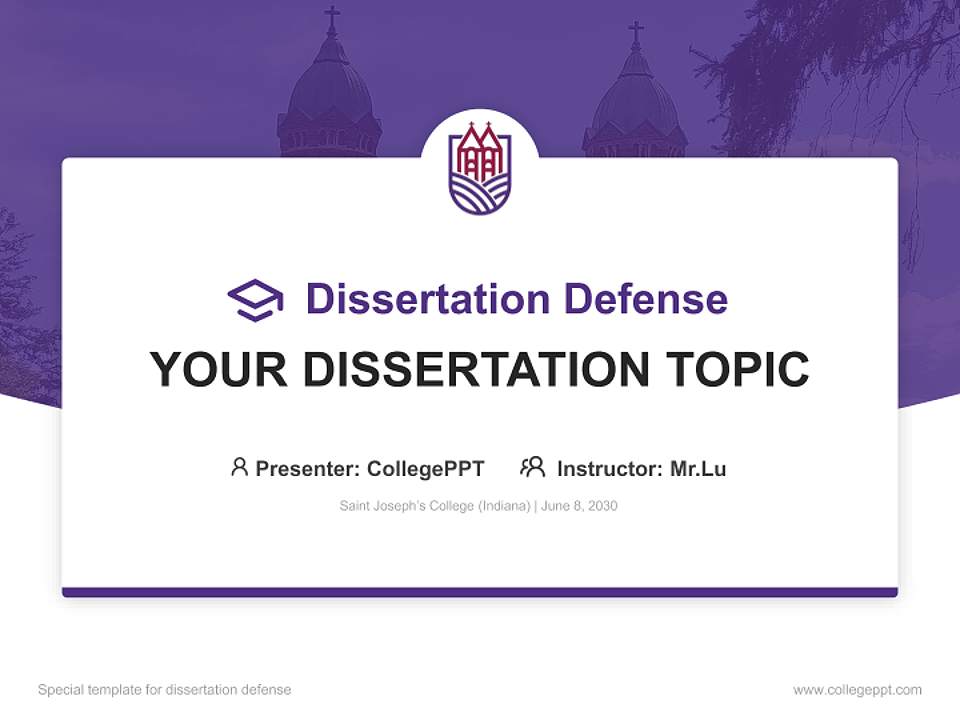 Dissertation Defense

YOUR DISSERTATION TOPIC

Presenter: CollegePPT Instructor: Mr.Lu

Saint Joseph's College (Indiana) | June 8, 2030

Special template for dissertation defense

www.collegeppt.com